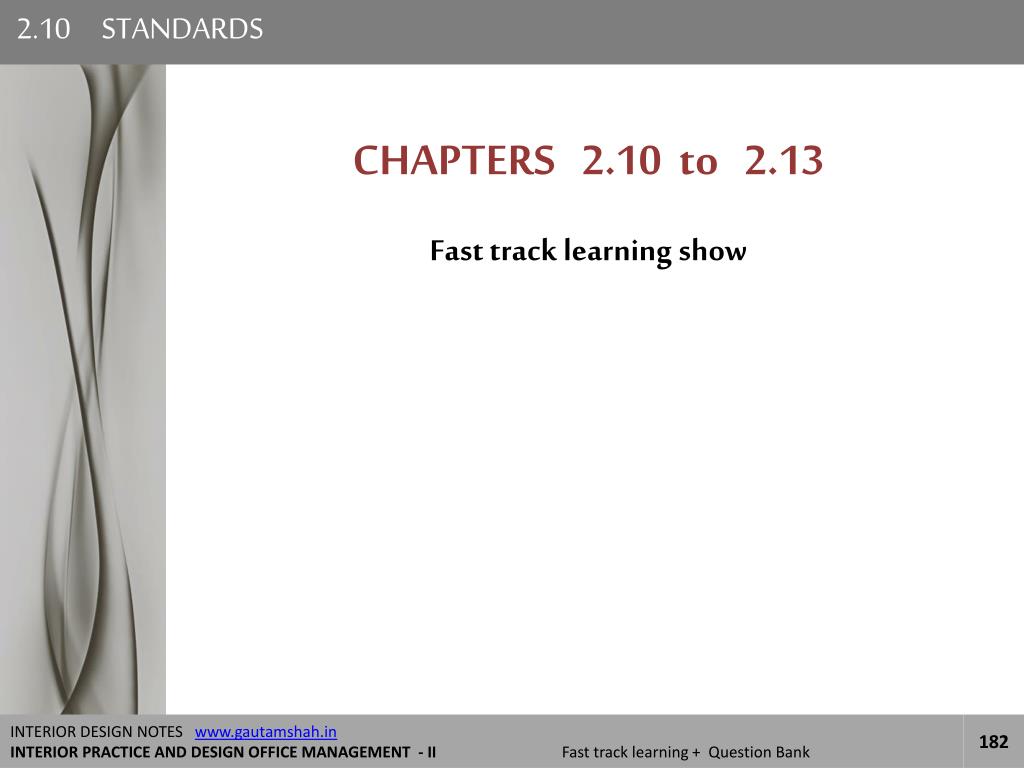 2.10 STANDARDS

CHAPTERS 2.10 to 2.13

Fast track learning show

INTERIOR DESIGN NOTES www.gautamshah.in
INTERIOR PRACTICE AND DESIGN OFFICE MANAGEMENT - II

Fast track learning + Question Bank

182